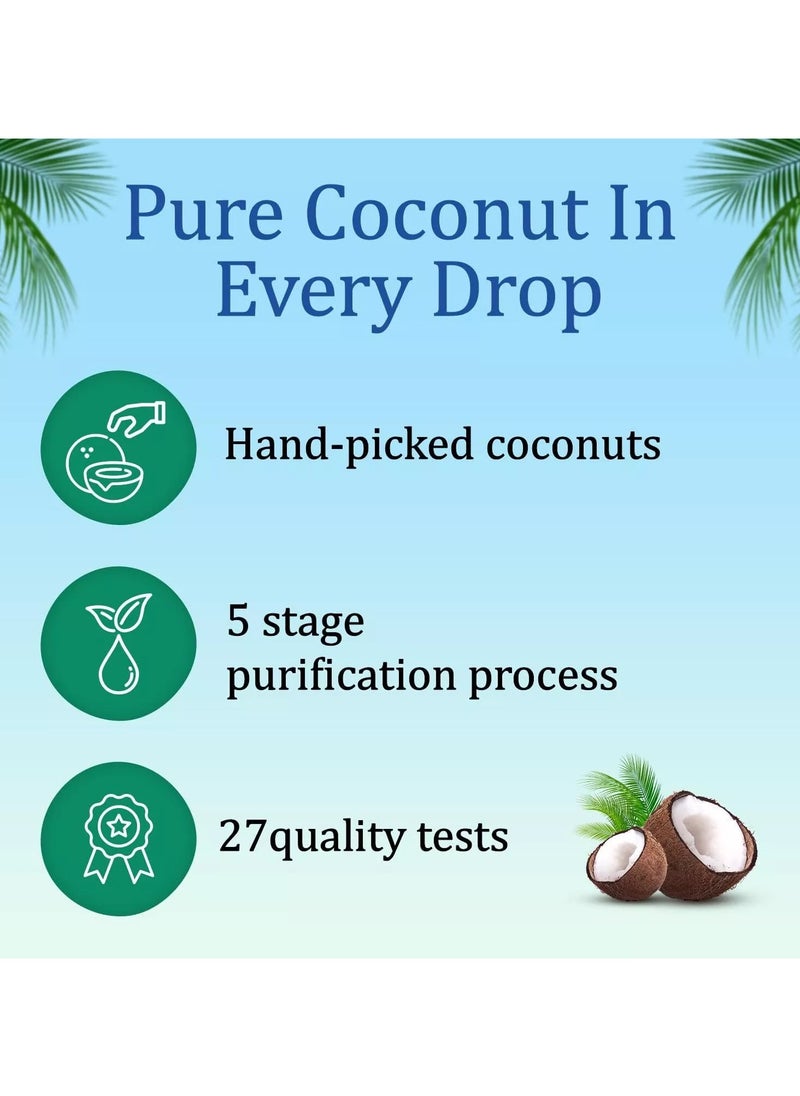 Pure Coconut In Every Drop

Hand-picked coconuts

5 stage purification process

27quality tests